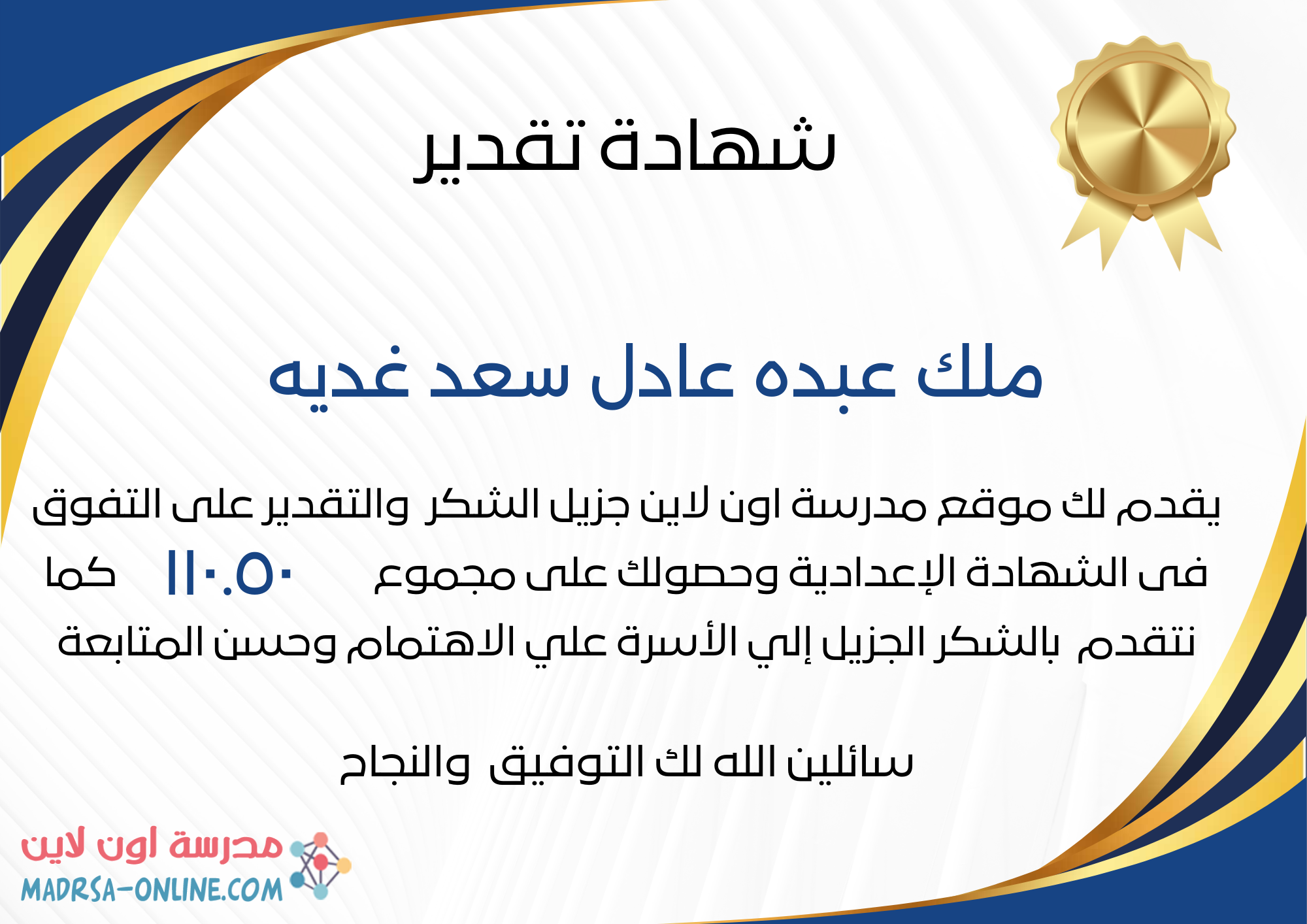 شهادة تقدير

ملك عبده عادل سعد غديه

يقدم لك موقع مدرسة اون لاين جزيل الشكر والتقدير على التفوق فى الشهادة الإعدادية وحصولك على مجموع ١١٠.٥٠ كما نتقدم بالشكر الجزيل إلي الأسرة علي الاهتمام وحسن المتابعة

سائلين الله لك التوفيق والنجاح

مدرسة اون لاين
MADRSA-ONLINE.COM